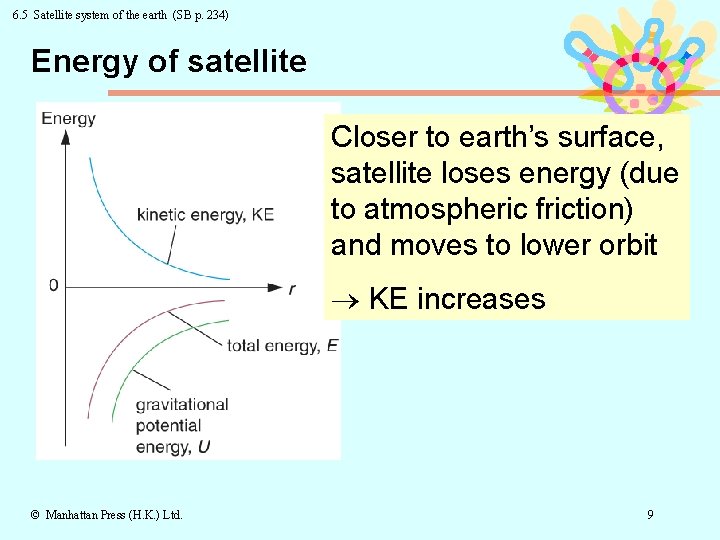 6.5 Satellite system of the earth (SB p. 234)

Energy of satellite

Energy

kinetic energy, KE

0

$r$

total energy, $E$

gravitational potential energy, $U$

Closer to earth's surface, satellite loses energy (due to atmospheric friction) and moves to lower orbit

$\rightarrow$ KE increases

© Manhattan Press (H.K.) Ltd.

9